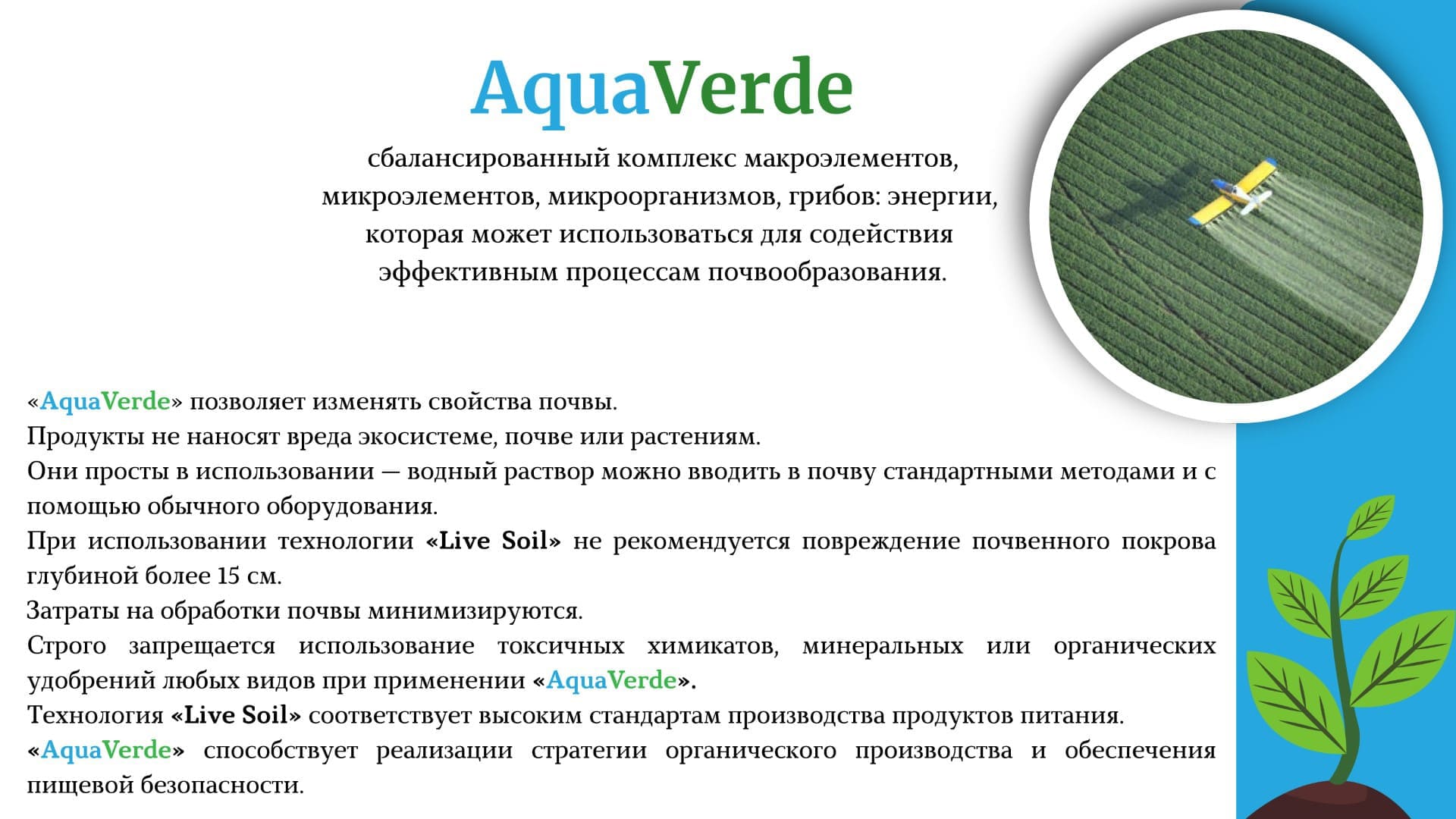 AquaVerde

сбалансированный комплекс макроэлементов, микроэлементов, микроорганизмов, грибов: энергии, которая может использоваться для содействия эффективным процессам почвообразования.

«AquaVerde» позволяет изменять свойства почвы.
Продукты не наносят вреда экосистеме, почве или растениям.
Они просты в использовании — водный раствор можно вводить в почву стандартными методами и с помощью обычного оборудования.
При использовании технологии «Live Soil» не рекомендуется повреждение почвенного покрова глубиной более 15 см.
Затраты на обработки почвы минимизируются.
Строго запрещается использование токсичных химикатов, минеральных или органических удобрений любых видов при применении «AquaVerde».
Технология «Live Soil» соответствует высоким стандартам производства продуктов питания.
«AquaVerde» способствует реализации стратегии органического производства и обеспечения пищевой безопасности.